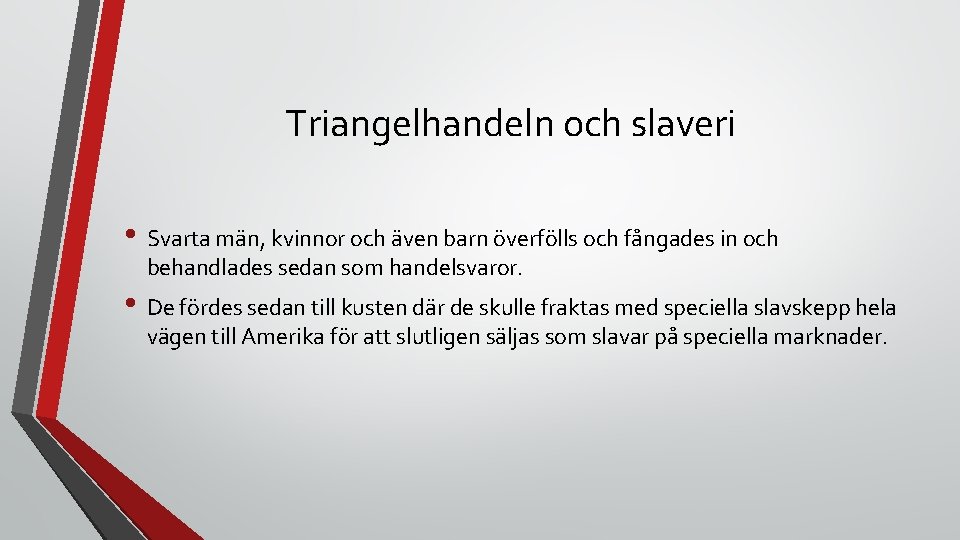 Triangelhandeln och slaveri

• Svarta män, kvinnor och även barn överfölls och fångades in och behandlades sedan som handelsvaror.

• De fördes sedan till kusten där de skulle fraktas med speciella slavskepp hela vägen till Amerika för att slutligen säljas som slavar på speciella marknader.